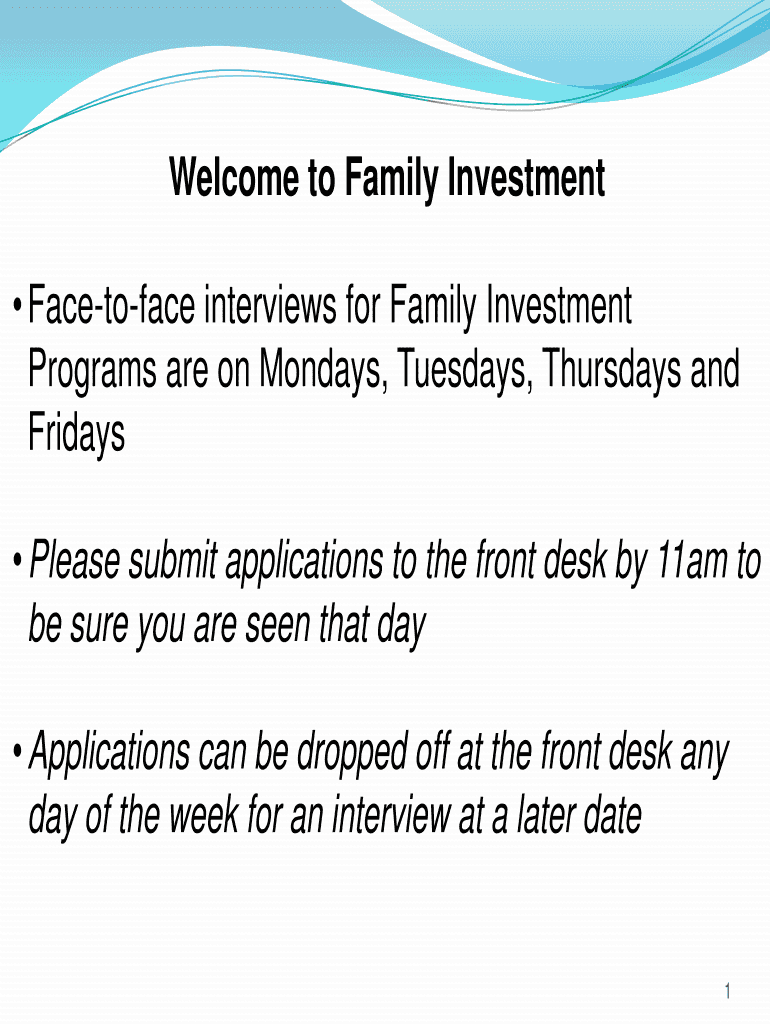 Welcome to Family Investment

• Face-to-face interviews for Family Investment Programs are on Mondays, Tuesdays, Thursdays and Fridays

• Please submit applications to the front desk by 11am to be sure you are seen that day

• Applications can be dropped off at the front desk any day of the week for an interview at a later date

1